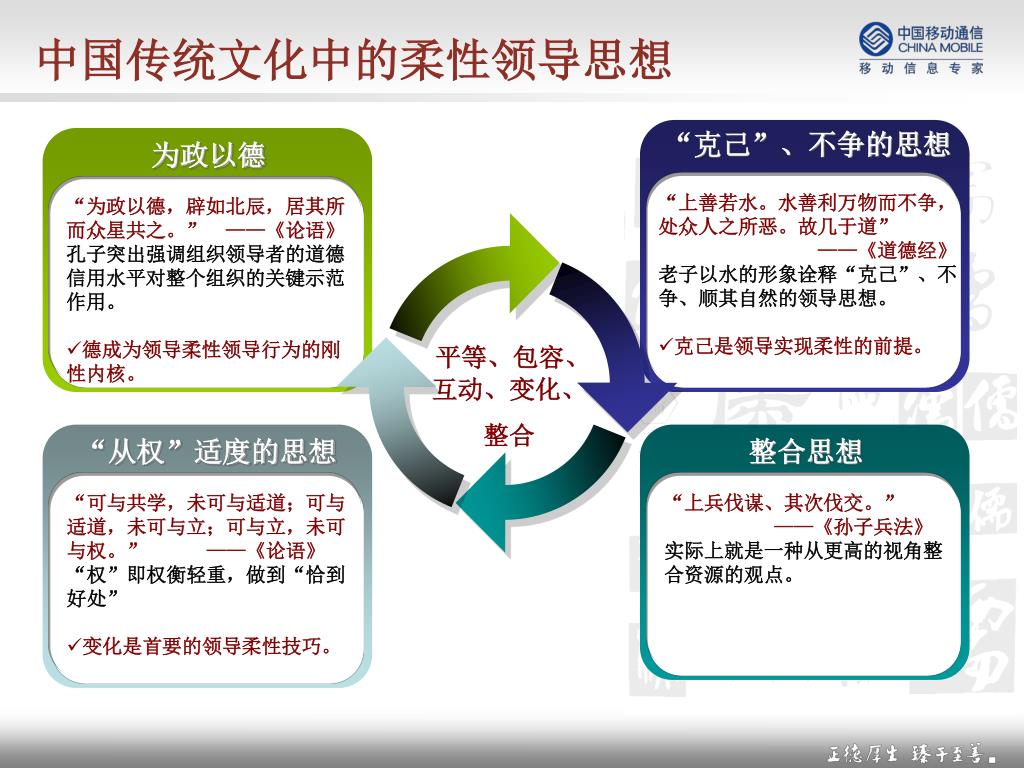 中国传统文化中的柔性领导思想

中国移动通信
CHINA MOBILE
移动信息专家

为政以德

“为政以德，辟如北辰，居其所而众星共之。” ——《论语》
孔子突出强调组织领导者的道德信用水平对整个组织的关键示范作用。

✓德成为领导柔性领导行为的刚性内核。

“克己”、不争的思想

“上善若水。水善利万物而不争，处众人之所恶。故几于道”
——《道德经》
老子以水的形象诠释“克己”、不争、顺其自然的领导思想。

✓克己是领导实现柔性的前提。

平等、包容、互动、变化、整合

“从权”适度的思想

“可与共学，未可与适道；可与适道，未可与立；可与立，未可与权。” ——《论语》
“权”即权衡轻重，做到“恰到好处”

✓变化是首要的领导柔性技巧。

整合思想

“上兵伐谋、其次伐交。”
——《孙子兵法》
实际上就是一种从更高的视角整合资源的观点。

正德厚生 臻于至善。